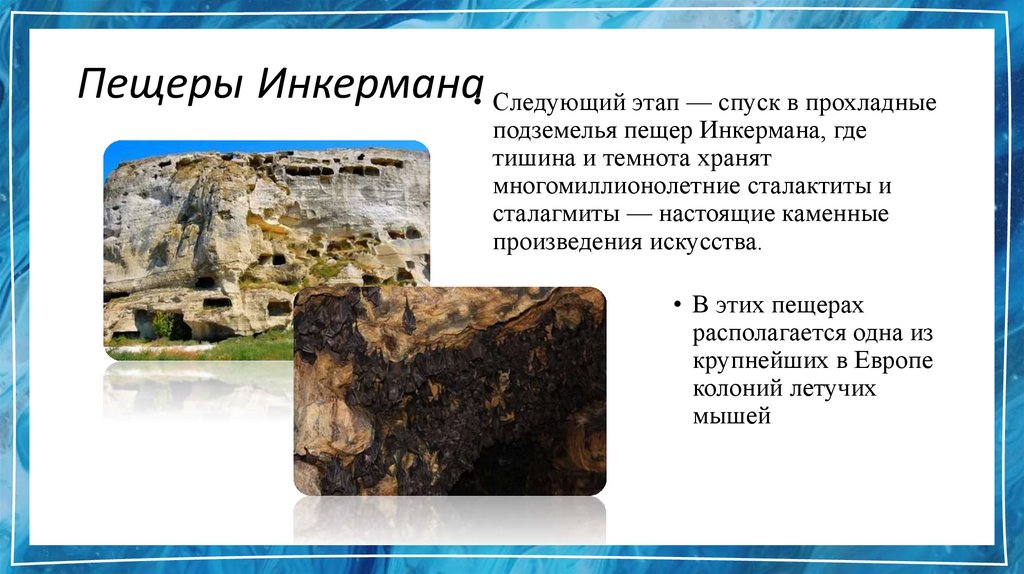 Пещеры Инкермана

• Следующий этап — спуск в прохладные подземелья пещер Инкермана, где тишина и темнота хранят многомиллионолетние сталактиты и сталагмиты — настоящие каменные произведения искусства.

• В этих пещерах располагается одна из крупнейших в Европе колоний летучих мышей